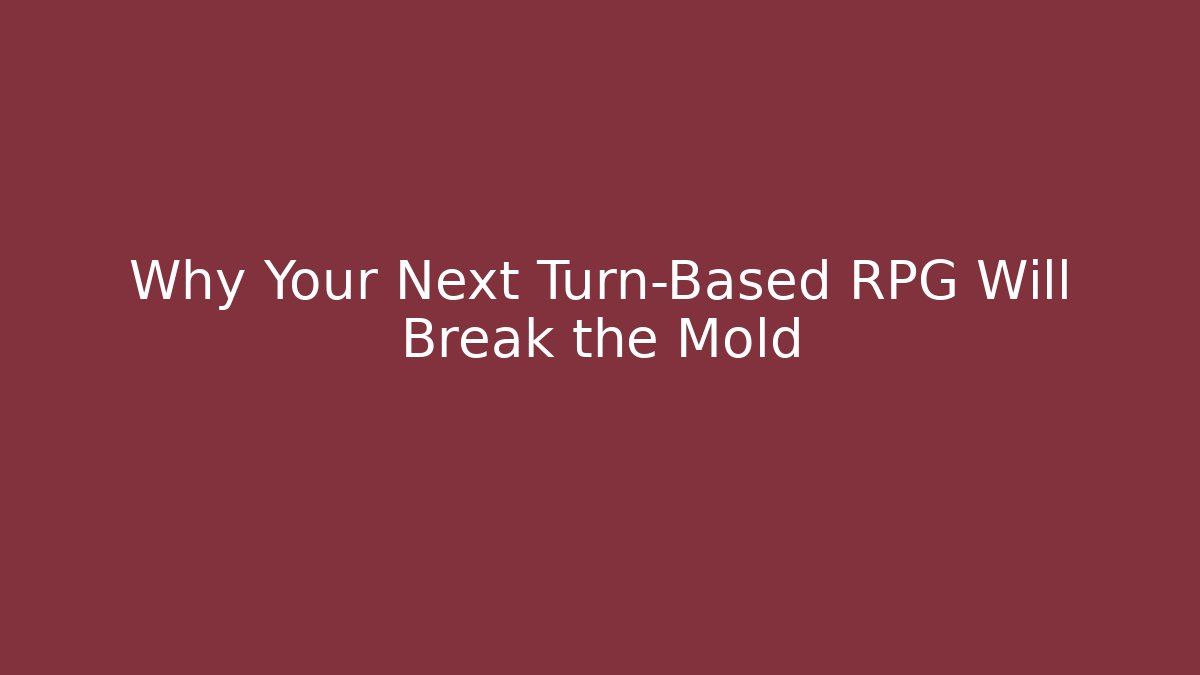 Why Your Next Turn-Based RPG Will Break the Mold